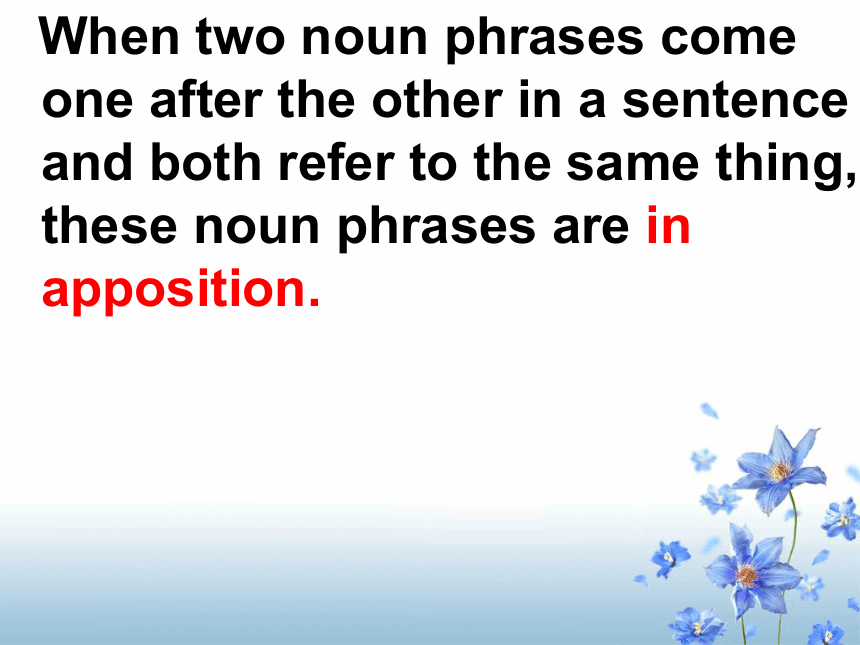 When two noun phrases come one after the other in a sentence and both refer to the same thing, these noun phrases are in apposition.